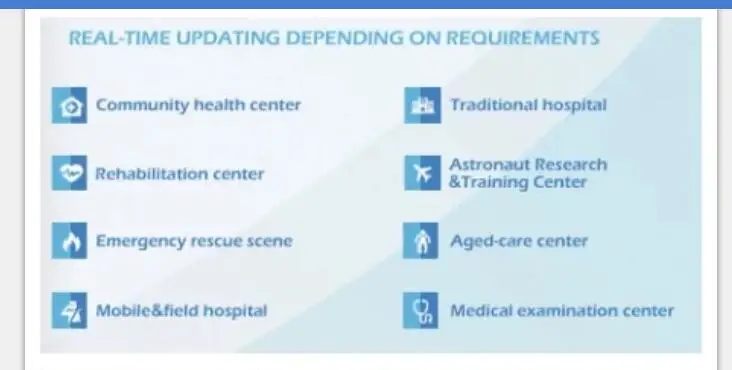 REAL-TIME UPDATING DEPENDING ON REQUIREMENTS

Community health center

Rehabilitation center

Emergency rescue scene

Mobile&field hospital

Traditional hospital

Astronaut Research &Training Center

Aged-care center

Medical examination center